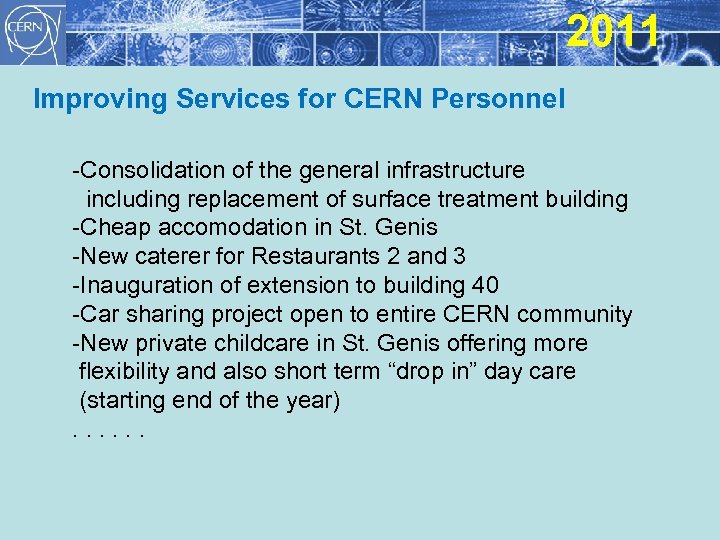 CERN

2011

Improving Services for CERN Personnel

-Consolidation of the general infrastructure including replacement of surface treatment building
-Cheap accomodation in St. Genis
-New caterer for Restaurants 2 and 3
-Inauguration of extension to building 40
-Car sharing project open to entire CERN community
-New private childcare in St. Genis offering more flexibility and also short term “drop in” day care (starting end of the year)
. . . . . .